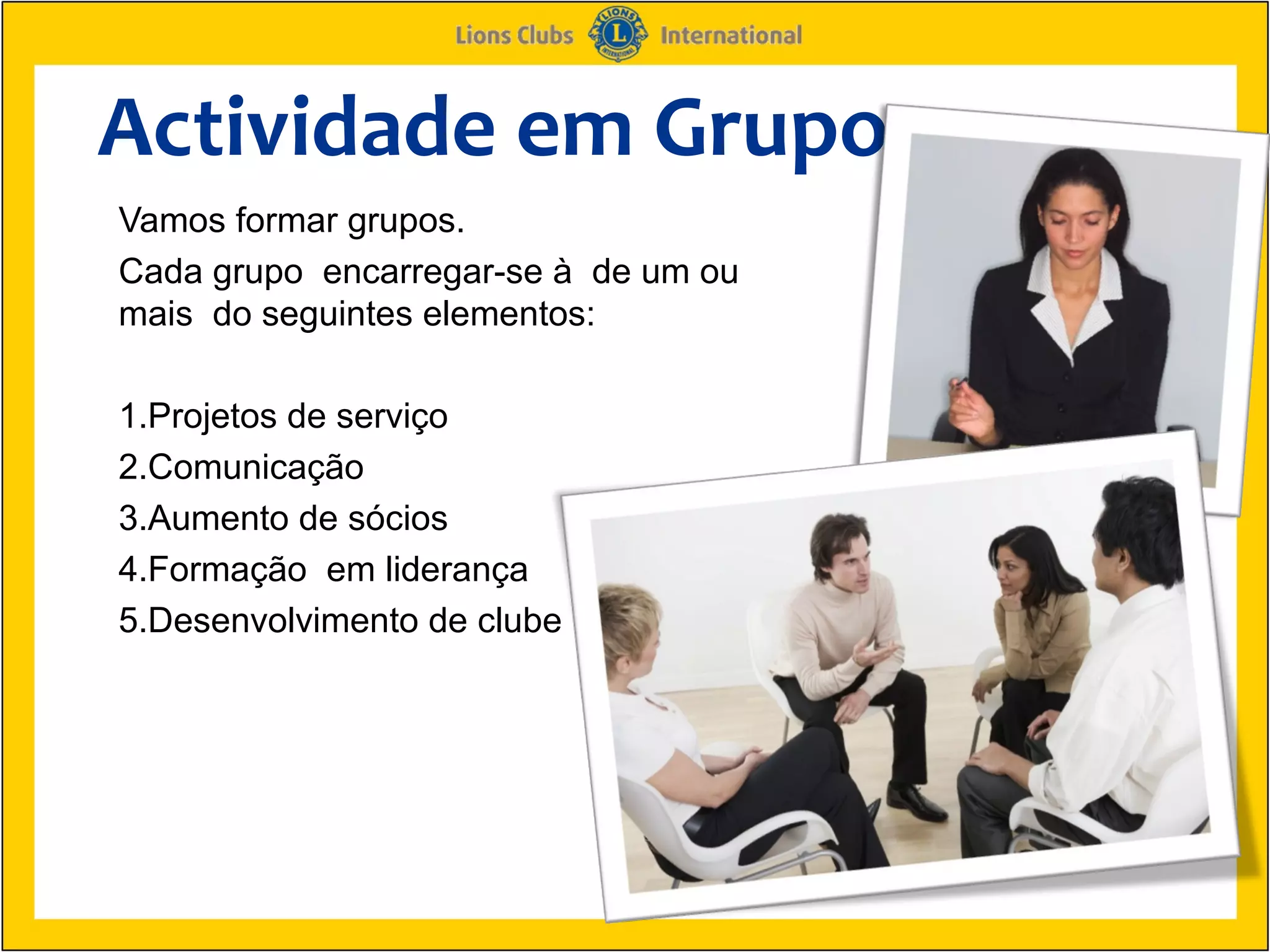 Lions Clubs LIONS L INTERNATIONAL International

Actividade em Grupo

Vamos formar grupos.

Cada grupo encarregar-se à de um ou mais do seguintes elementos:

1.Projetos de serviço
2.Comunicação
3.Aumento de sócios
4.Formação em liderança
5.Desenvolvimento de clube